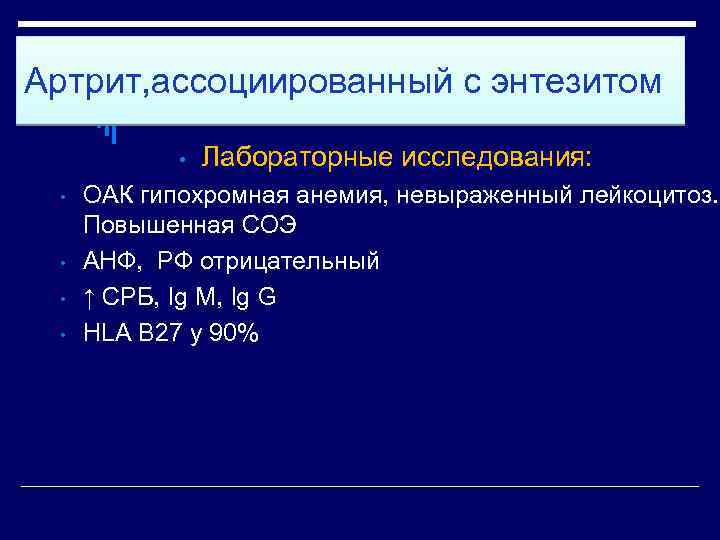 Артрит,ассоциированный с энтезитом

• Лабораторные исследования:

• ОАК гипохромная анемия, невыраженный лейкоцитоз. Повышенная СОЭ
• АНФ, РФ отрицательный
• ↑ СРБ, Ig M, Ig G
• HLA B27 у 90%